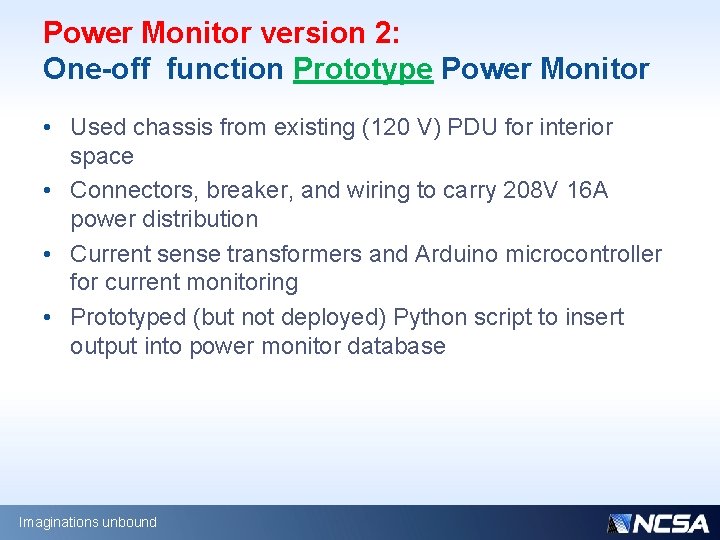 Power Monitor version 2:
One-off function Prototype Power Monitor

• Used chassis from existing (120 V) PDU for interior space
• Connectors, breaker, and wiring to carry 208V 16A power distribution
• Current sense transformers and Arduino microcontroller for current monitoring
• Prototyped (but not deployed) Python script to insert output into power monitor database

Imaginations unbound
NCSA